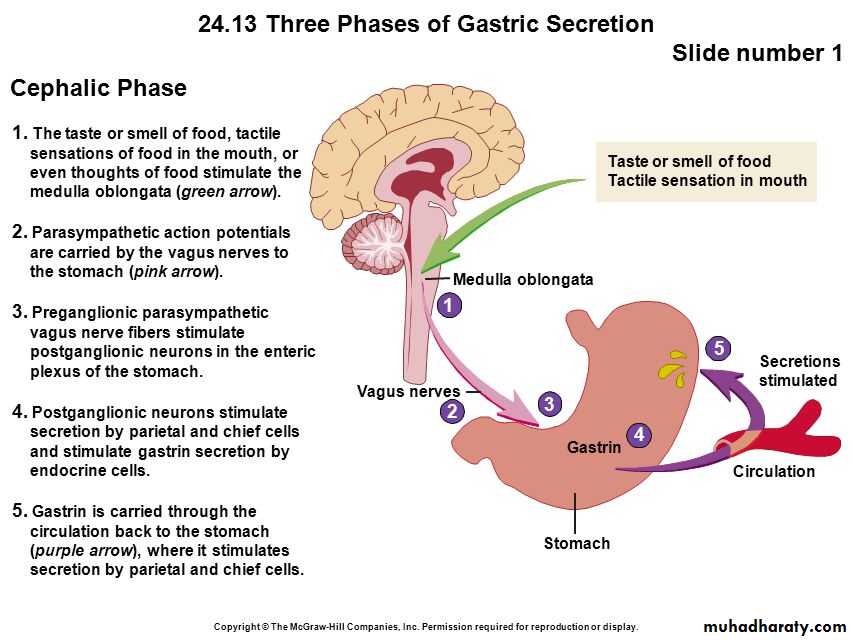 24.13 Three Phases of Gastric Secretion

Slide number 1

Cephalic Phase

1. The taste or smell of food, tactile sensations of food in the mouth, or even thoughts of food stimulate the medulla oblongata (green arrow).

2. Parasympathetic action potentials are carried by the vagus nerves to the stomach (pink arrow).

3. Preganglionic parasympathetic vagus nerve fibers stimulate postganglionic neurons in the enteric plexus of the stomach.

4. Postganglionic neurons stimulate secretion by parietal and chief cells and stimulate gastrin secretion by endocrine cells.

5. Gastrin is carried through the circulation back to the stomach (purple arrow), where it stimulates secretion by parietal and chief cells.

Taste or smell of food
Tactile sensation in mouth

Medulla oblongata

1

Vagus nerves

2

3

Gastrin

4

5

Secretions stimulated

Circulation

Stomach

Copyright © The McGraw-Hill Companies, Inc. Permission required for reproduction or display.

muhadharaty.com